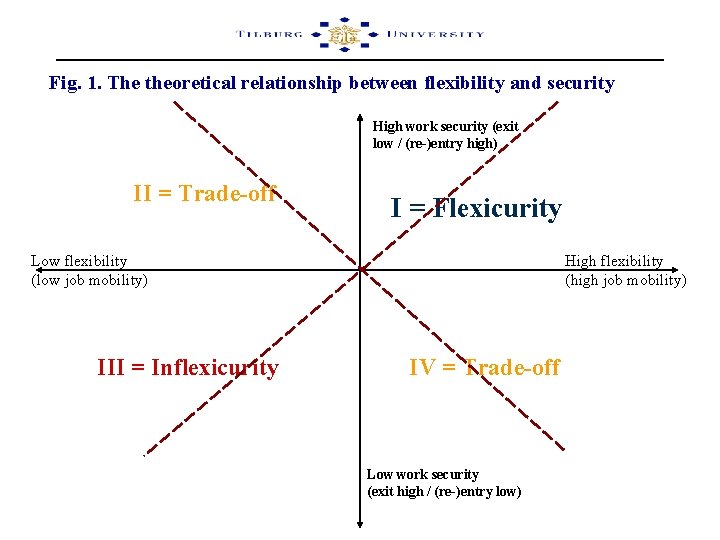 TILBURG UNIVERSITY

Fig. 1. The theoretical relationship between flexibility and security

High work security (exit low / (re-)entry high)

II = Trade-off

I = Flexicurity

Low flexibility (low job mobility)

High flexibility (high job mobility)

III = Inflexicurity

IV = Trade-off

Low work security (exit high / (re-)entry low)